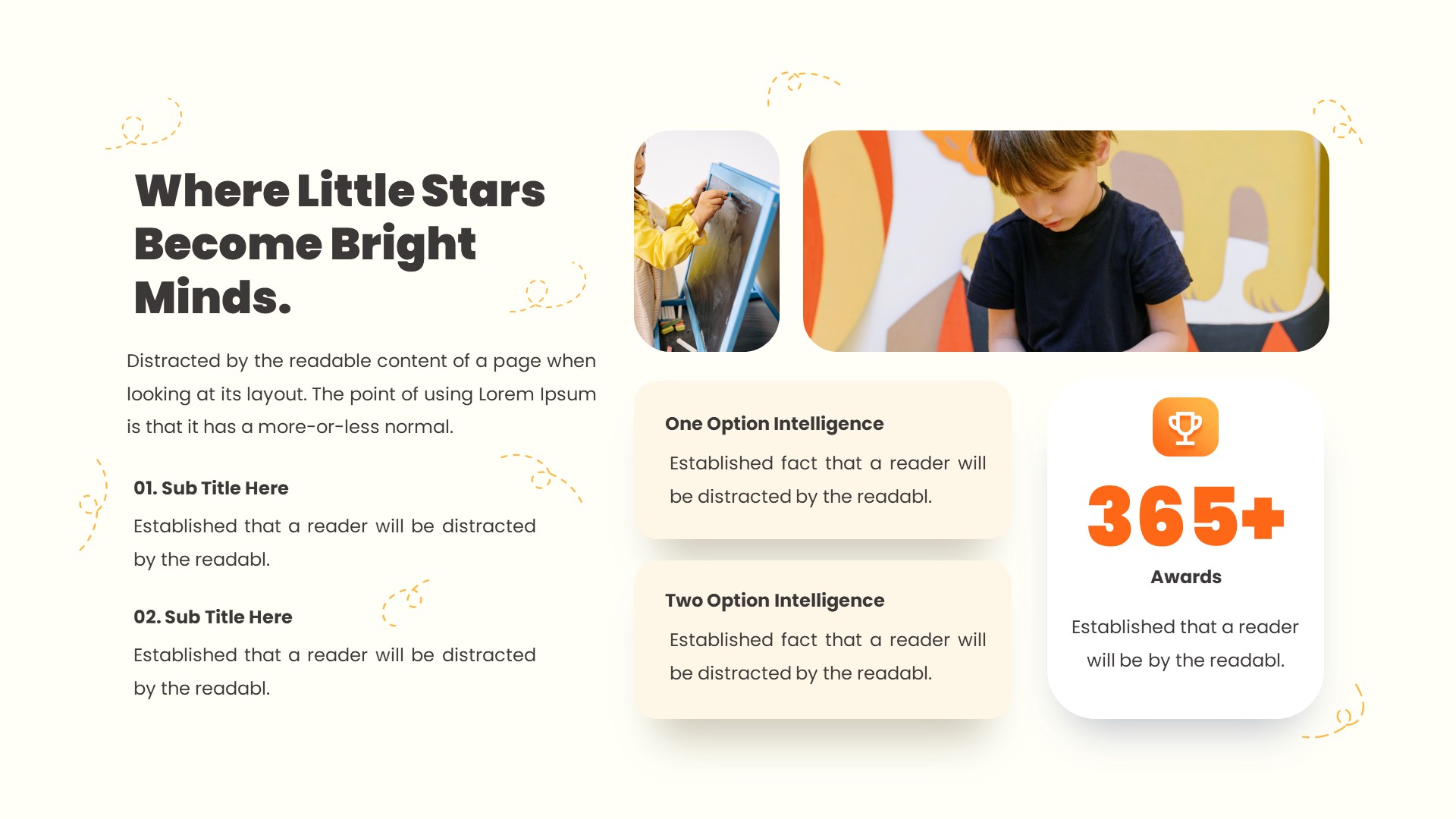 Where Little Stars Become Bright Minds.

Distracted by the readable content of a page when looking at its layout. The point of using Lorem Ipsum is that it has a more-or-less normal.

01. Sub Title Here

Established that a reader will be distracted by the readabl.

02. Sub Title Here

Established that a reader will be distracted by the readabl.

One Option Intelligence

Established fact that a reader will be distracted by the readabl.

Two Option Intelligence

Established fact that a reader will be distracted by the readabl.

365+

Awards

Established that a reader will be by the readabl.